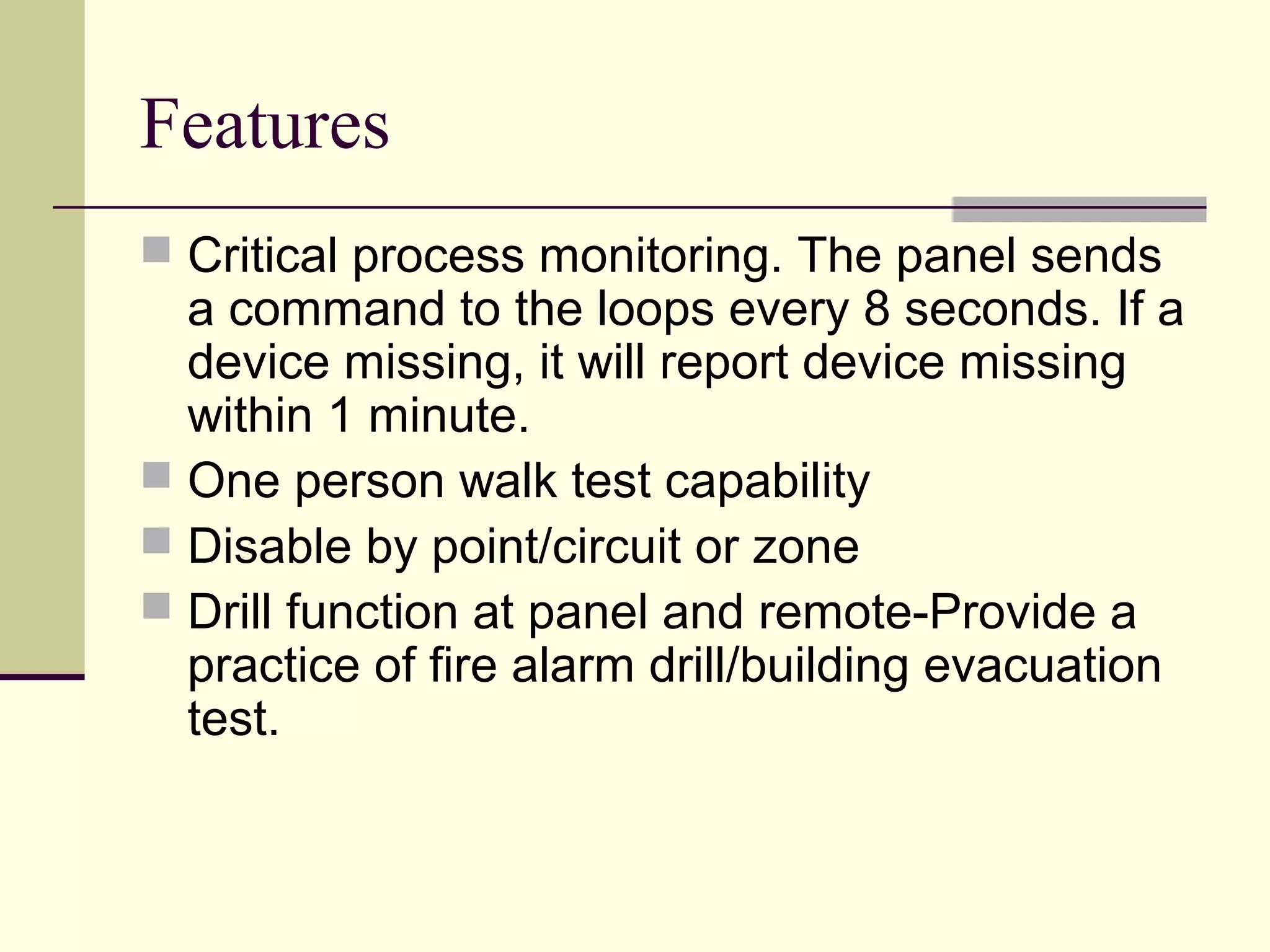 Features

Critical process monitoring. The panel sends a command to the loops every 8 seconds. If a device missing, it will report device missing within 1 minute.

One person walk test capability

Disable by point/circuit or zone

Drill function at panel and remote-Provide a practice of fire alarm drill/building evacuation test.